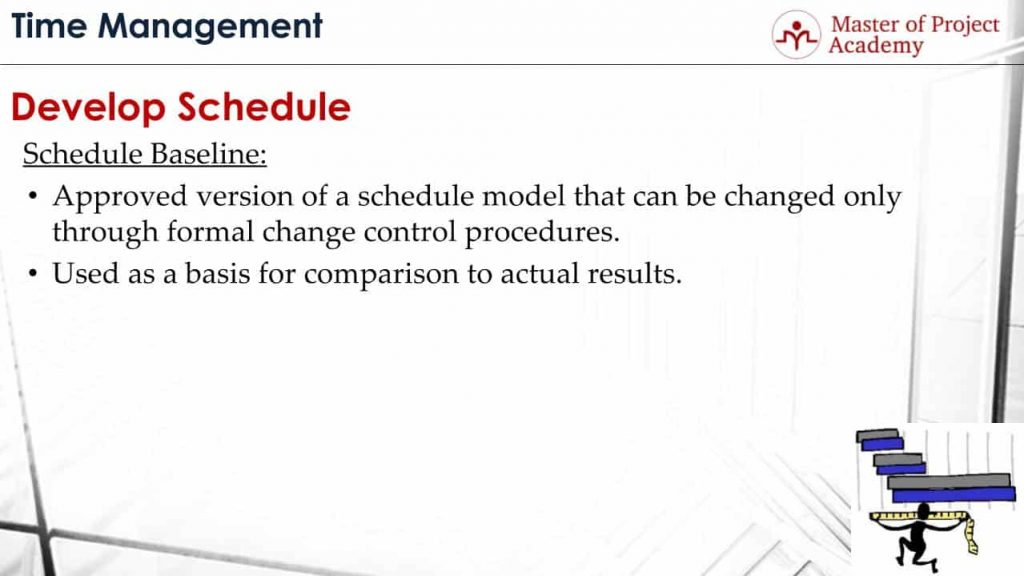 Time Management

Master of Project Academy

Develop Schedule

Schedule Baseline:

• Approved version of a schedule model that can be changed only through formal change control procedures.

• Used as a basis for comparison to actual results.